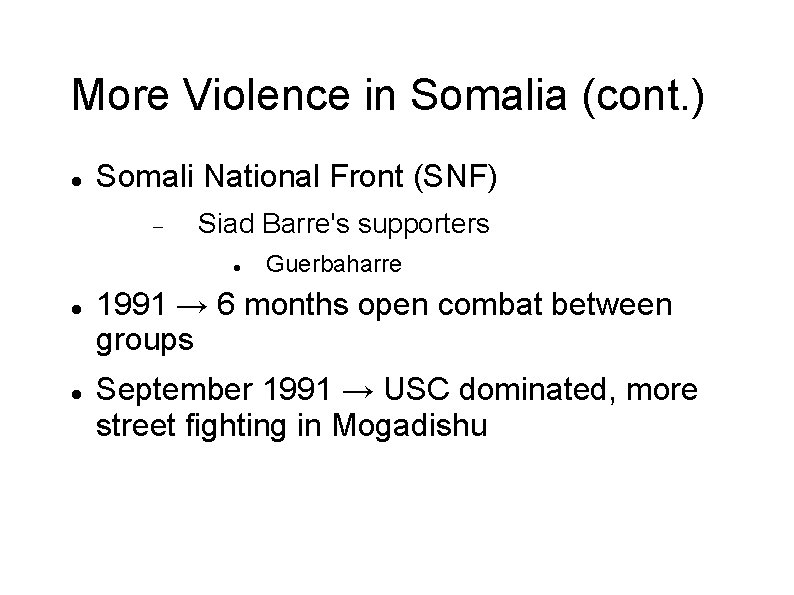 More Violence in Somalia (cont.)

- Somali National Front (SNF)
  - Siad Barre's supporters
    - Guerbaharre
- 1991 → 6 months open combat between groups
- September 1991 → USC dominated, more street fighting in Mogadishu